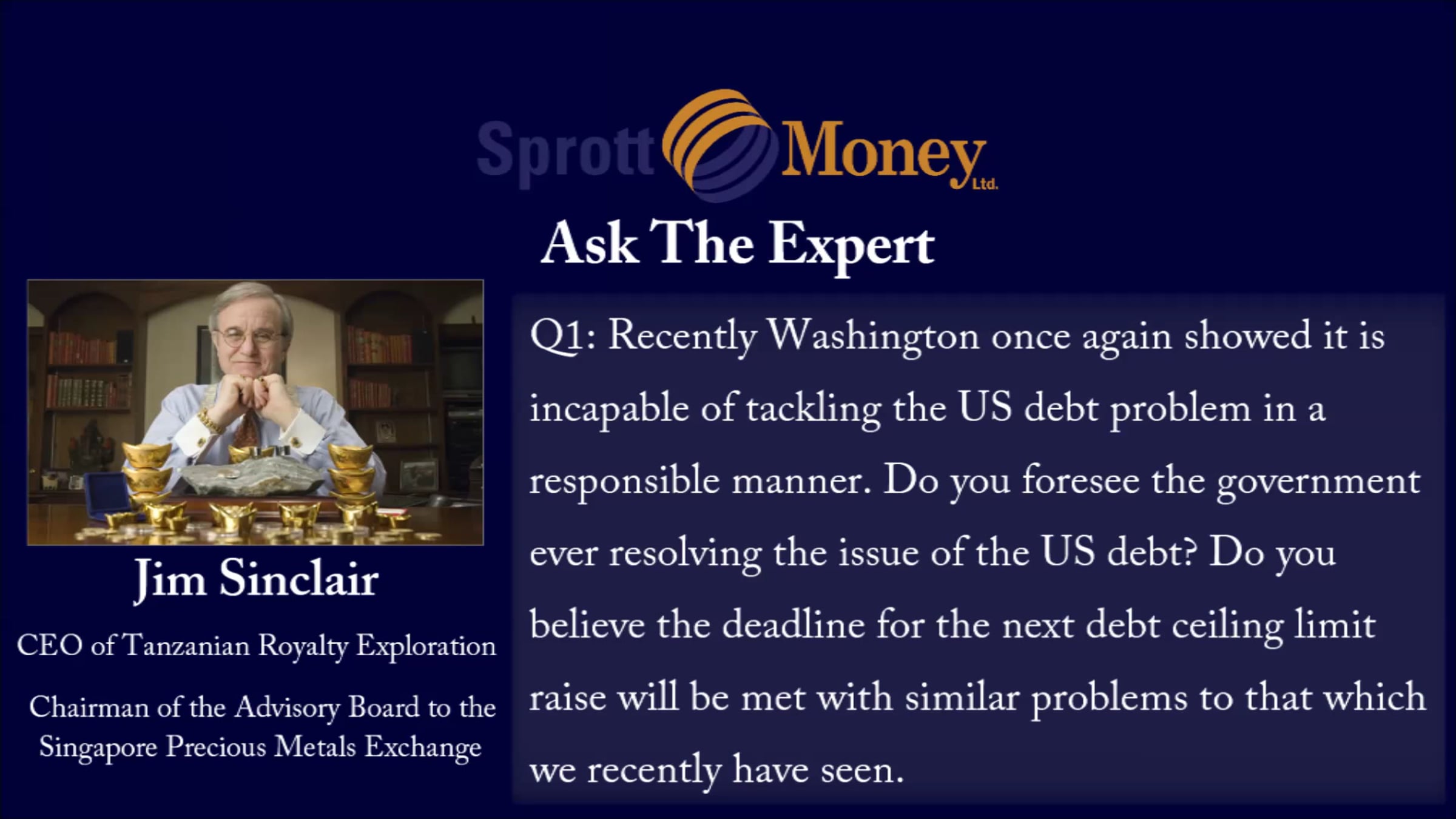 Sprott Money Ltd.

Ask The Expert

Jim Sinclair

CEO of Tanzanian Royalty Exploration

Chairman of the Advisory Board to the Singapore Precious Metals Exchange

Q1: Recently Washington once again showed it is incapable of tackling the US debt problem in a responsible manner. Do you foresee the government ever resolving the issue of the US debt? Do you believe the deadline for the next debt ceiling limit raise will be met with similar problems to that which we recently have seen.